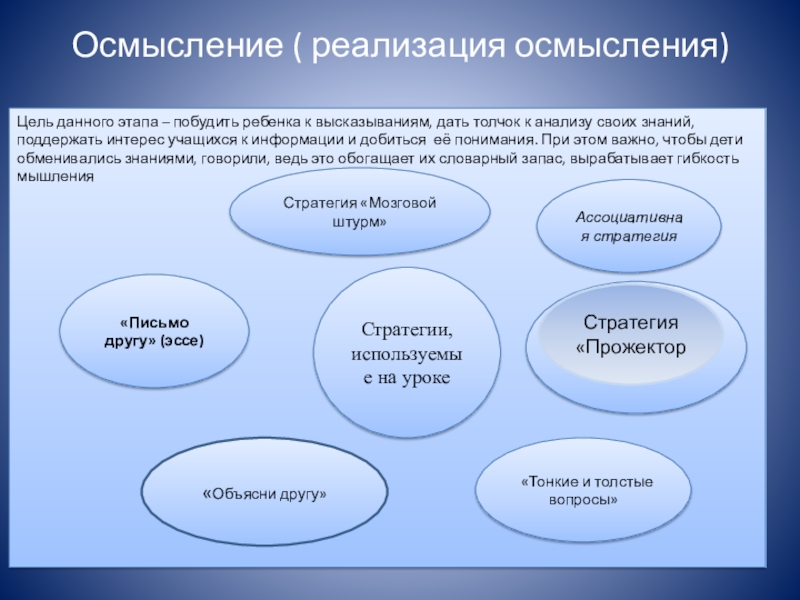 Осмысление ( реализация осмысления)

Цель данного этапа – побудить ребенка к высказываниям, дать толчок к анализу своих знаний, поддержать интерес учащихся к информации и добиться её понимания. При этом важно, чтобы дети обменивались знаниями, говорили, ведь это обогащает их словарный запас, вырабатывает гибкость мышления

Стратегия «Мозговой штурм»

Ассоциативная стратегия

«Письмо другу» (эссе)

Стратегии, используемые на уроке

Стратегия «Прожектор

«Объясни другу»

«Тонкие и толстые вопросы»